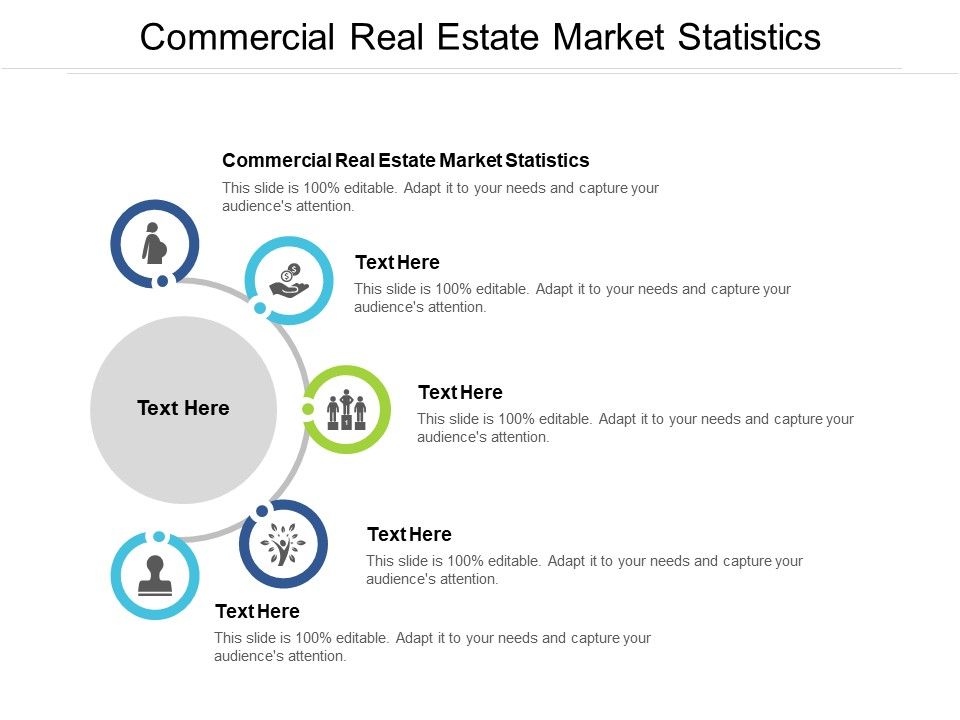 Commercial Real Estate Market Statistics

Commercial Real Estate Market Statistics

This slide is 100% editable. Adapt it to your needs and capture your audience's attention.

Text Here

This slide is 100% editable. Adapt it to your needs and capture your audience's attention.

Text Here

Text Here

This slide is 100% editable. Adapt it to your needs and capture your audience's attention.

Text Here

This slide is 100% editable. Adapt it to your needs and capture your audience's attention.

Text Here

This slide is 100% editable. Adapt it to your needs and capture your audience's attention.